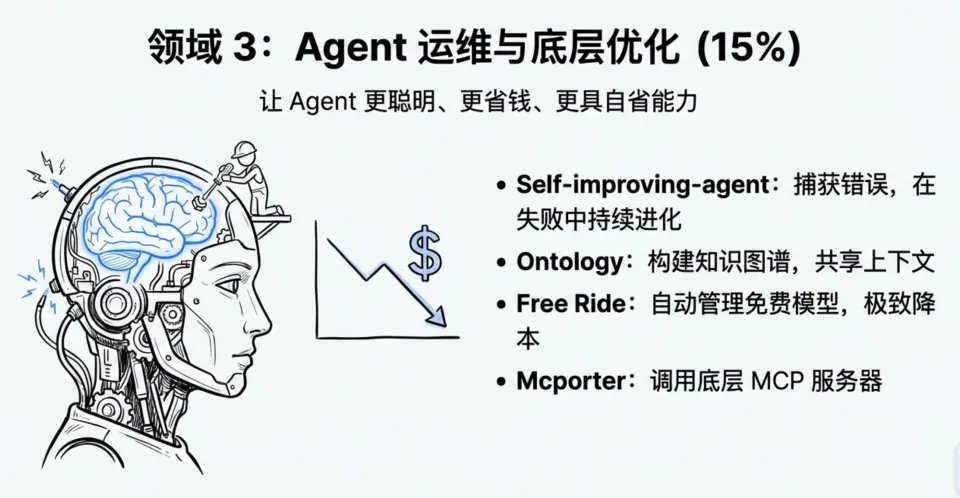 领域 3：Agent 运维与底层优化 (15%)

让 Agent 更聪明、更省钱、更具自省能力

$

• Self-improving-agent：捕获错误，在失败中持续进化
• Ontology：构建知识图谱，共享上下文
• Free Ride：自动管理免费模型，极致降本
• Mcporter：调用底层 MCP 服务器